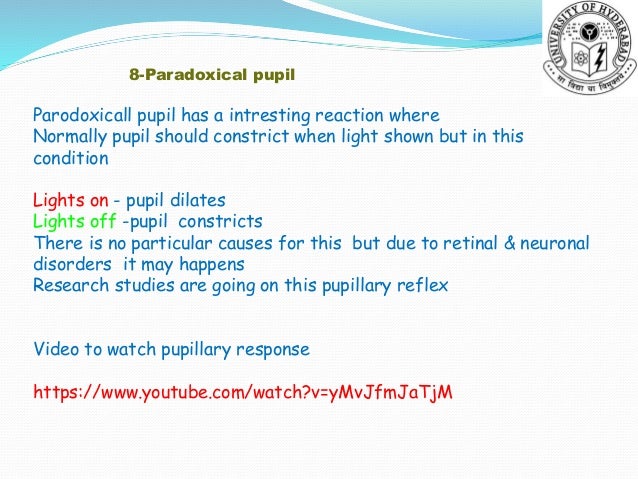 UNIVERSITY OF HYDERABAD

सा विद्या या विमुक्तये

8-Paradoxical pupil

Parodoxicall pupil has a intresting reaction where Normally pupil should constrict when light shown but in this condition

Lights on - pupil dilates
Lights off -pupil constricts
There is no particular causes for this but due to retinal & neuronal disorders it may happens
Research studies are going on this pupillary reflex

Video to watch pupillary response

https://www.youtube.com/watch?v=yMvJfmJaTjM